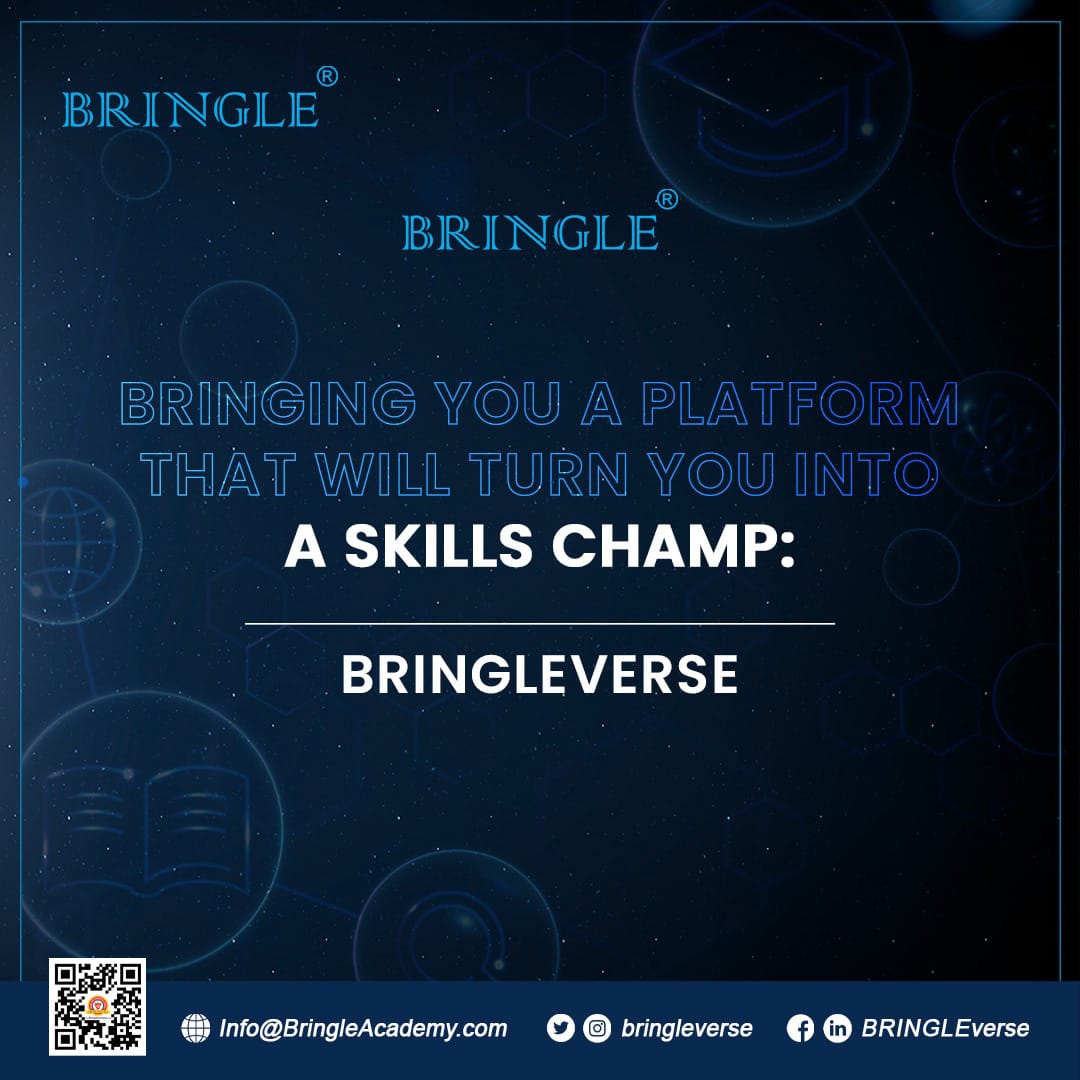 BRINGLE®

BRINGLE®

BRINGING YOU A PLATFORM THAT WILL TURN YOU INTO A SKILLS CHAMP:

BRINGLEVERSE

Info@BringleAcademy.com bringleverse BRINGLEverse